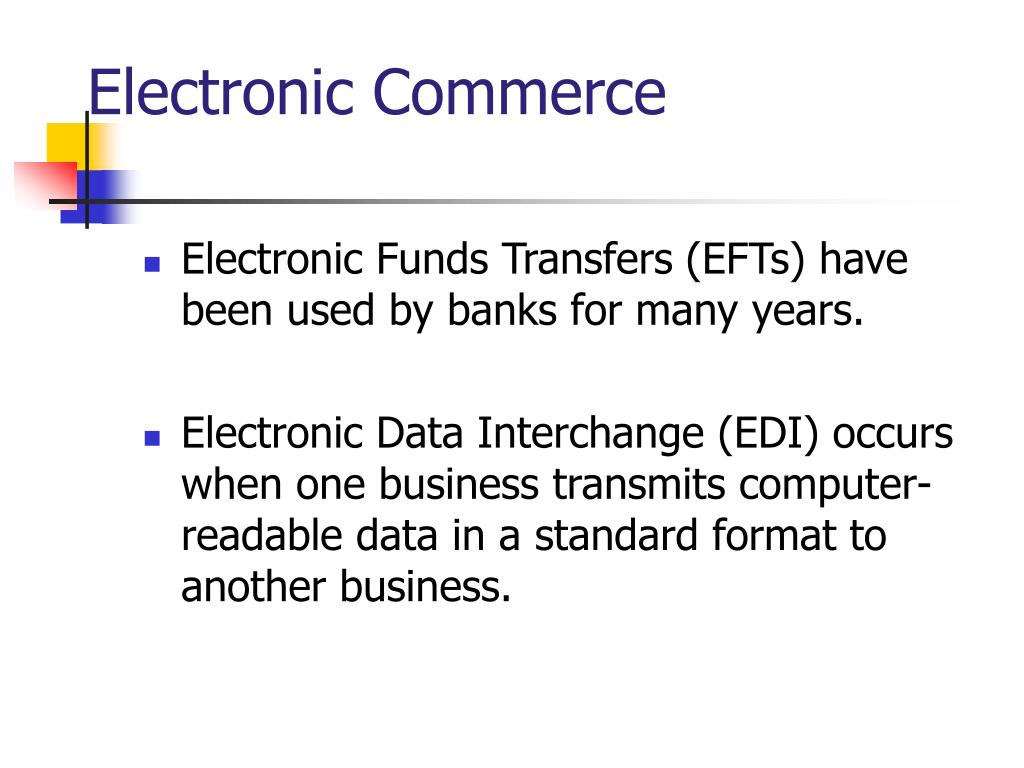 Electronic Commerce

- Electronic Funds Transfers (EFTs) have been used by banks for many years.

- Electronic Data Interchange (EDI) occurs when one business transmits computer-readable data in a standard format to another business.